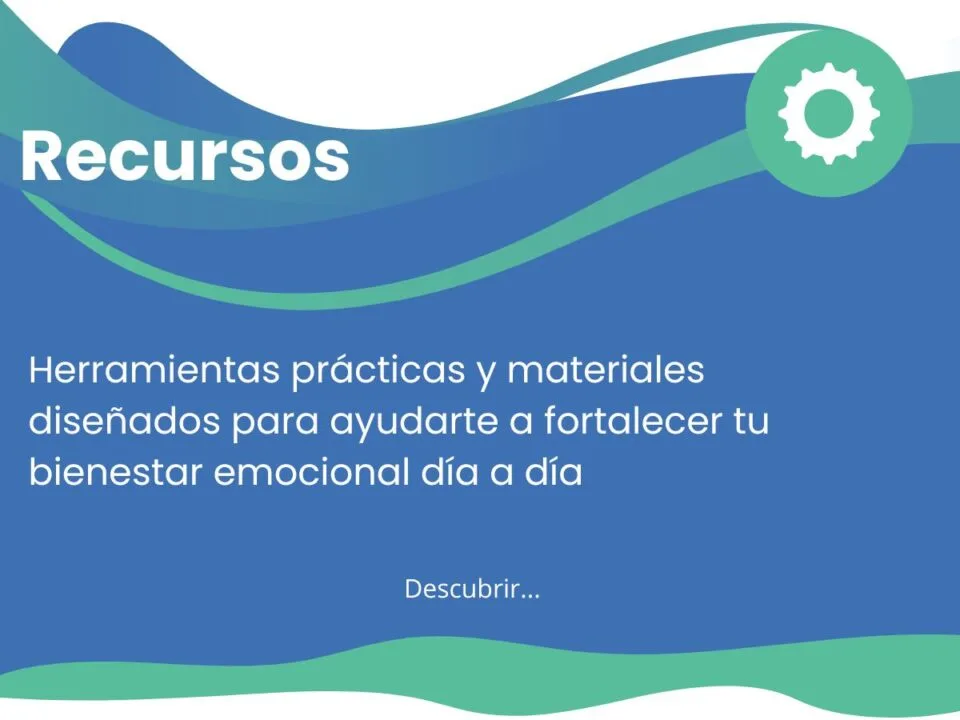 Recursos

Herramientas prácticas y materiales diseñados para ayudarte a fortalecer tu bienestar emocional día a día

Descubrir...